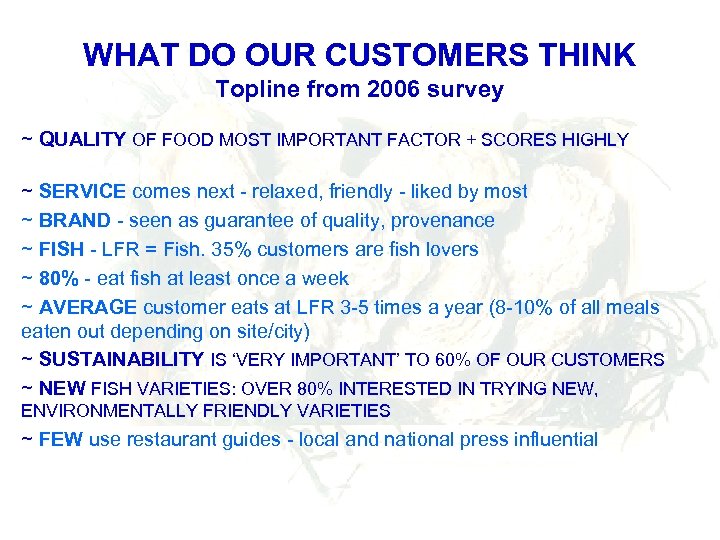 WHAT DO OUR CUSTOMERS THINK
Topline from 2006 survey

~ QUALITY OF FOOD MOST IMPORTANT FACTOR + SCORES HIGHLY

~ SERVICE comes next - relaxed, friendly - liked by most
~ BRAND - seen as guarantee of quality, provenance
~ FISH - LFR = Fish. 35% customers are fish lovers
~ 80% - eat fish at least once a week
~ AVERAGE customer eats at LFR 3-5 times a year (8-10% of all meals eaten out depending on site/city)
~ SUSTAINABILITY IS 'VERY IMPORTANT' TO 60% OF OUR CUSTOMERS
~ NEW FISH VARIETIES: OVER 80% INTERESTED IN TRYING NEW, ENVIRONMENTALLY FRIENDLY VARIETIES
~ FEW use restaurant guides - local and national press influential